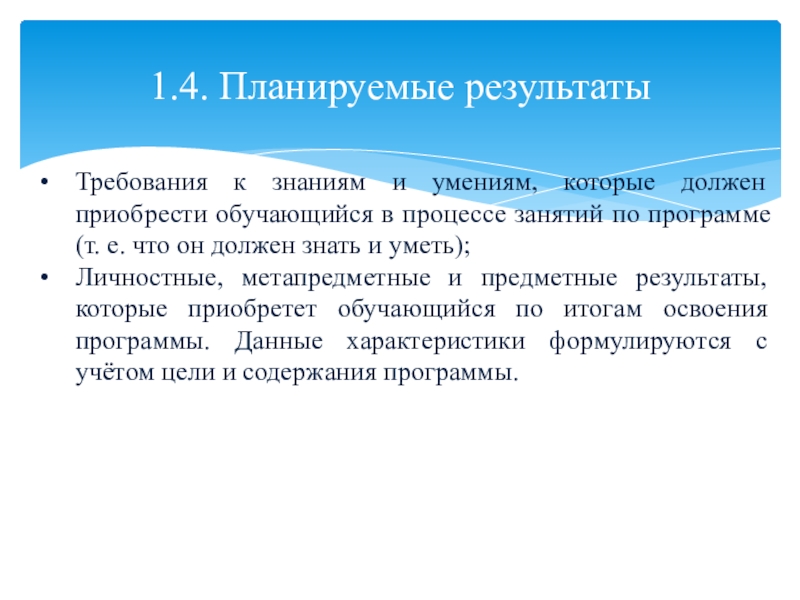 1.4. Планируемые результаты

• Требования к знаниям и умениям, которые должен приобрести обучающийся в процессе занятий по программе (т. е. что он должен знать и уметь);
• Личностные, метапредметные и предметные результаты, которые приобретет обучающийся по итогам освоения программы. Данные характеристики формулируются с учётом цели и содержания программы.